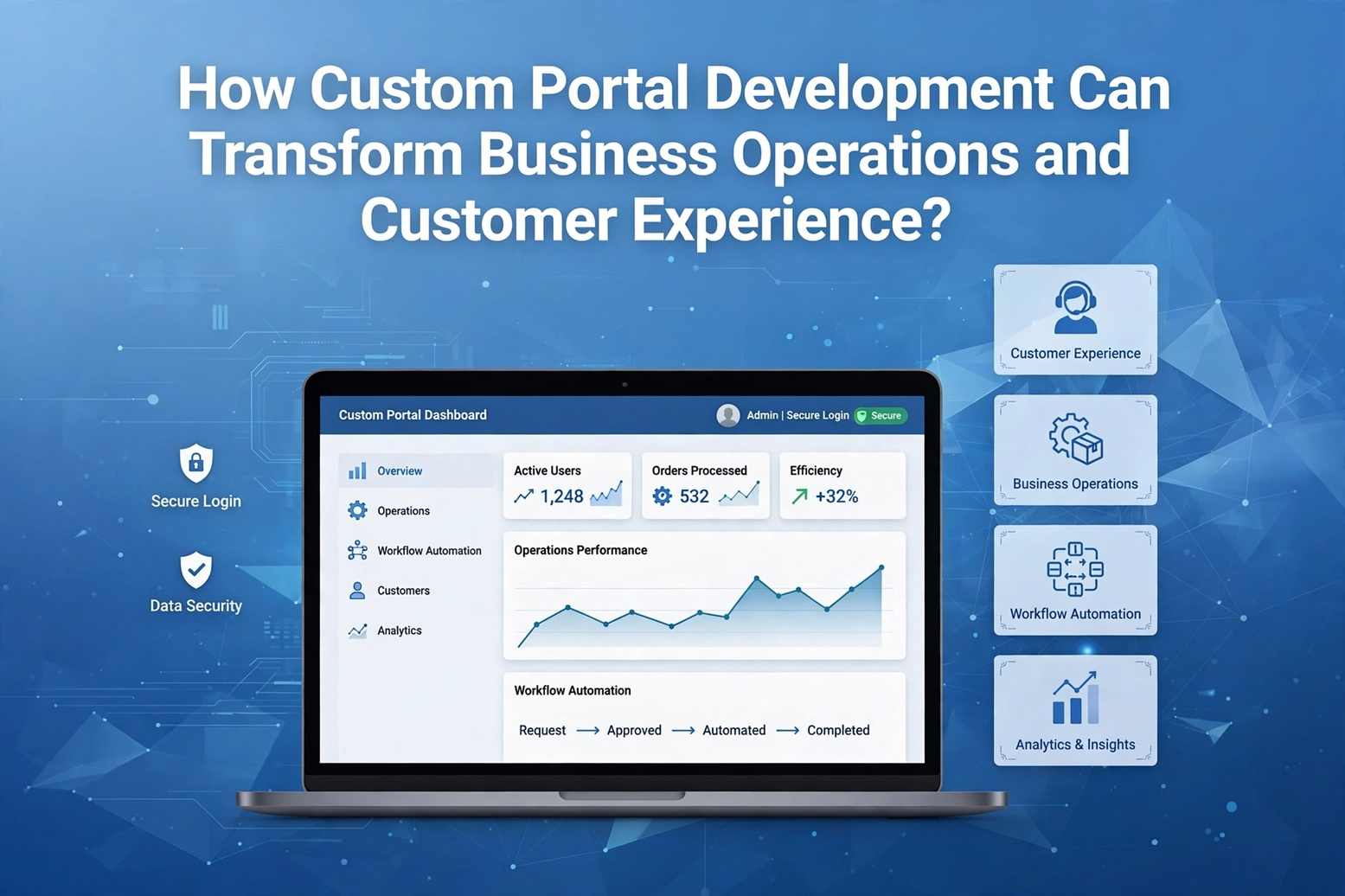 How Custom Portal Development Can Transform Business Operations and Customer Experience?

Secure Login

Data Security

Custom Portal Dashboard

Admin | Secure Login

Secure

Overview

Operations

Workflow Automation

Customers

Analytics

Active Users
1,248

Orders Processed
532

Efficiency
+32%

Operations Performance

Workflow Automation

Request → Approved → Automated → Completed

Customer Experience

Business Operations

Workflow Automation

Analytics & Insights